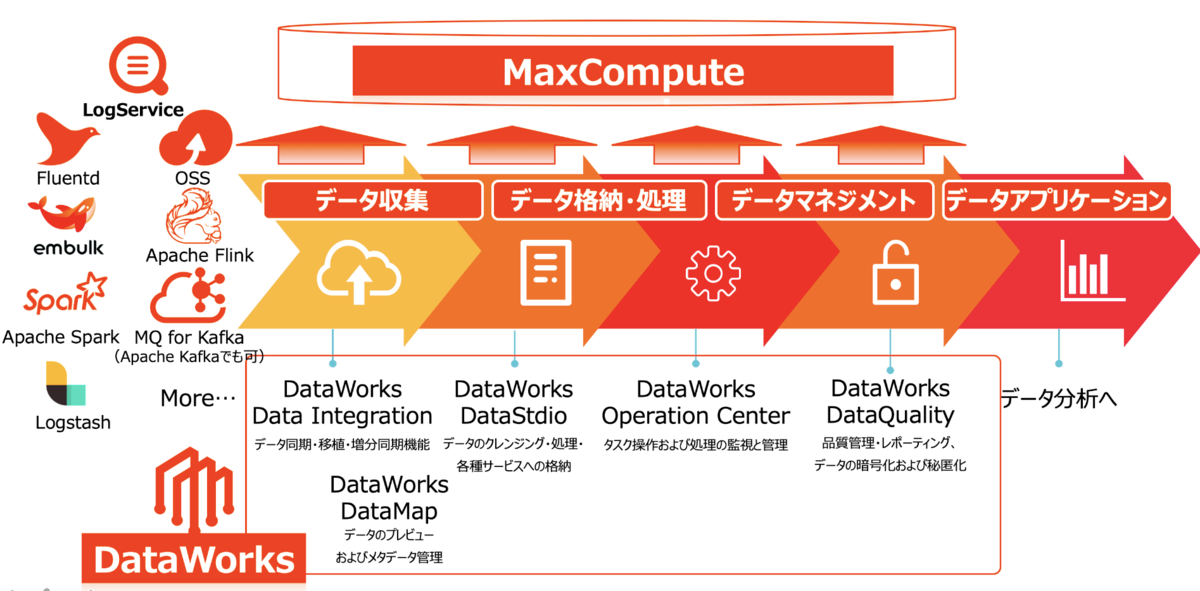 MaxCompute

LogService
Fluentd
OSS
embulk
Apache Flink
Spark
Apache Spark
MQ for Kafka
（Apache Kafkaでも可）
Logstash
More…

データ収集
データ格納・処理
データマネジメント
データアプリケーション

DataWorks
Data Integration
データ同期・移植・増分同期機能

DataWorks
DataStdio
データのクレンジング・処理・各種サービスへの格納

DataWorks
Operation Center
タスク操作および処理の監視と管理

DataWorks
DataQuality
品質管理・レポーティング、データの暗号化および秘匿化

データ分析へ

DataWorks
DataMap
データのプレビューおよびメタデータ管理

DataWorks